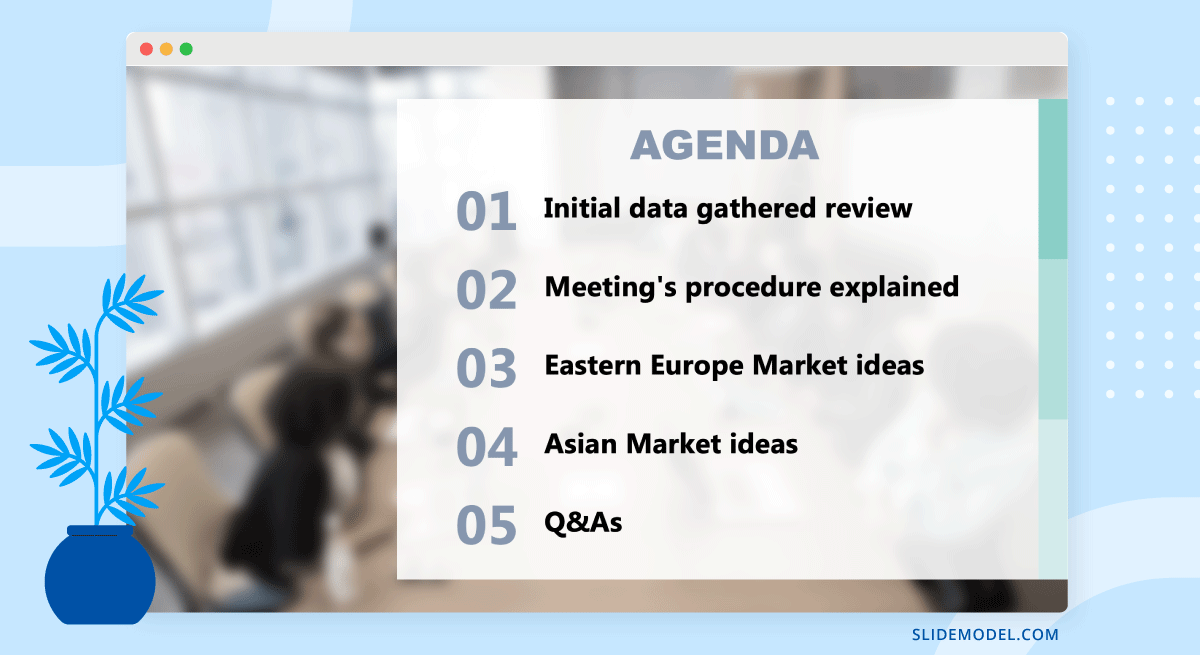 AGENDA

01 Initial data gathered review

02 Meeting's procedure explained

03 Eastern Europe Market ideas

04 Asian Market ideas

05 Q&As

SLIDEMODEL.COM